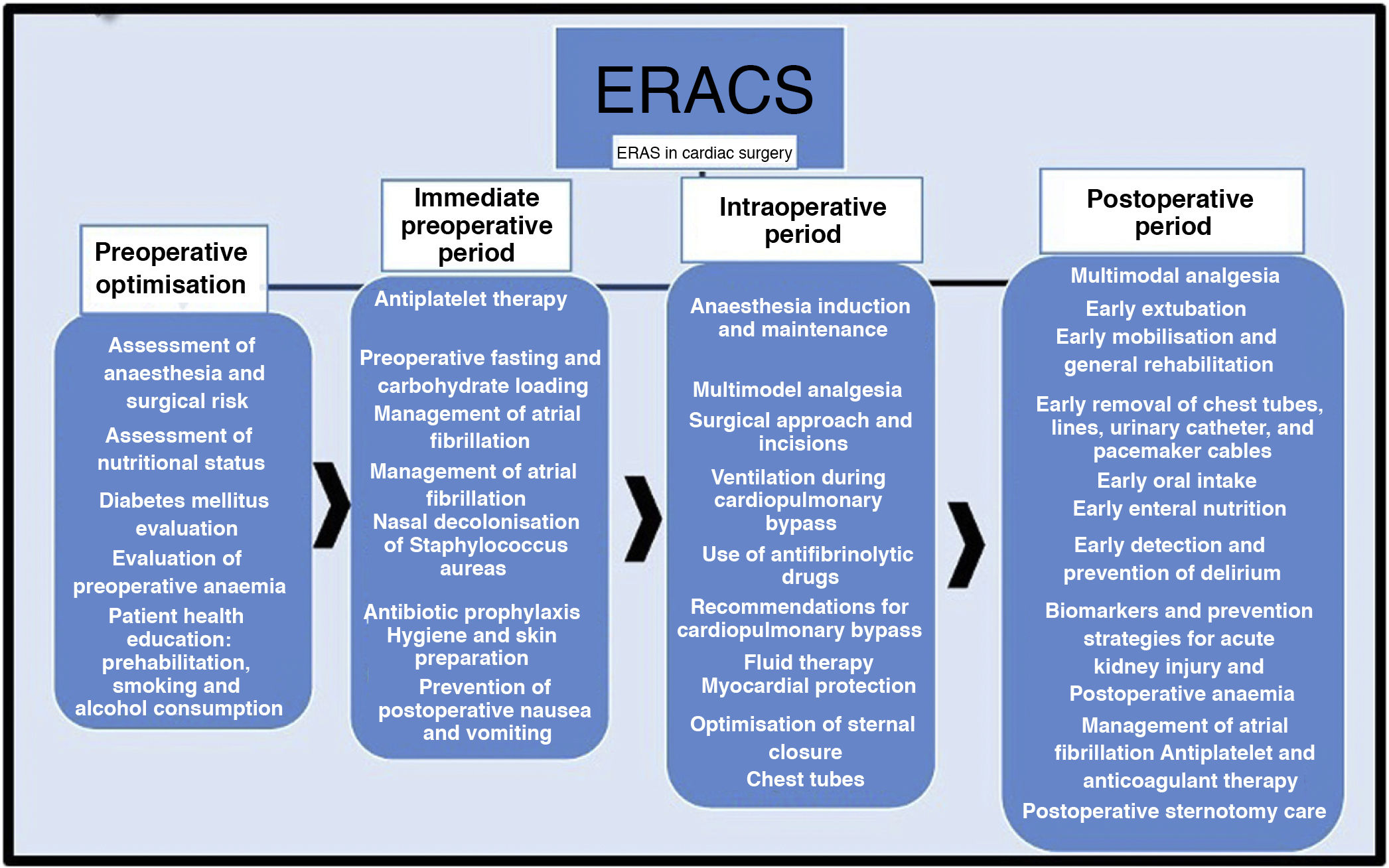 ERACS

ERAS in cardiac surgery

Preoperative optimisation

Assessment of anaesthesia and surgical risk

Assessment of nutritional status

Diabetes mellitus evaluation

Evaluation of preoperative anaemia

Patient health education: prehabilitation, smoking and alcohol consumption

Immediate preoperative period

Antiplatelet therapy

Preoperative fasting and carbohydrate loading

Management of atrial fibrillation

Management of atrial fibrillation

Nasal decolonisation of Staphylococcus aureas

Antibiotic prophylaxis

Hygiene and skin preparation

Prevention of postoperative nausea and vomiting

Intraoperative period

Anaesthesia induction and maintenance

Multimodel analgesia

Surgical approach and incisions

Ventilation during cardiopulmonary bypass

Use of antifibrinolytic drugs

Recommendations for cardiopulmonary bypass

Fluid therapy

Myocardial protection

Optimisation of sternal closure

Chest tubes

Postoperative period

Multimodal analgesia

Early extubation

Early mobilisation and general rehabilitation

Early removal of chest tubes, lines, urinary catheter, and pacemaker cables

Early oral intake

Early enteral nutrition

Early detection and prevention of delirium

Biomarkers and prevention strategies for acute kidney injury and

Postoperative anaemia

Management of atrial fibrillation Antiplatelet and anticoagulant therapy

Postoperative sternotomy care